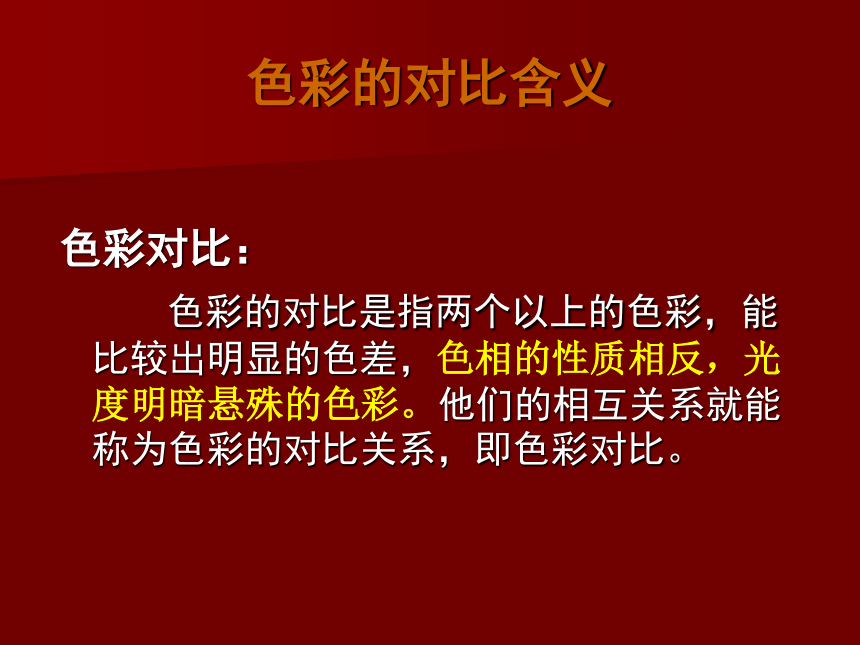 色彩的对比含义

色彩对比：

色彩的对比是指两个以上的色彩，能比较出明显的色差，色相的性质相反，光度明暗悬殊的色彩。他们的相互关系就能称为色彩的对比关系，即色彩对比。